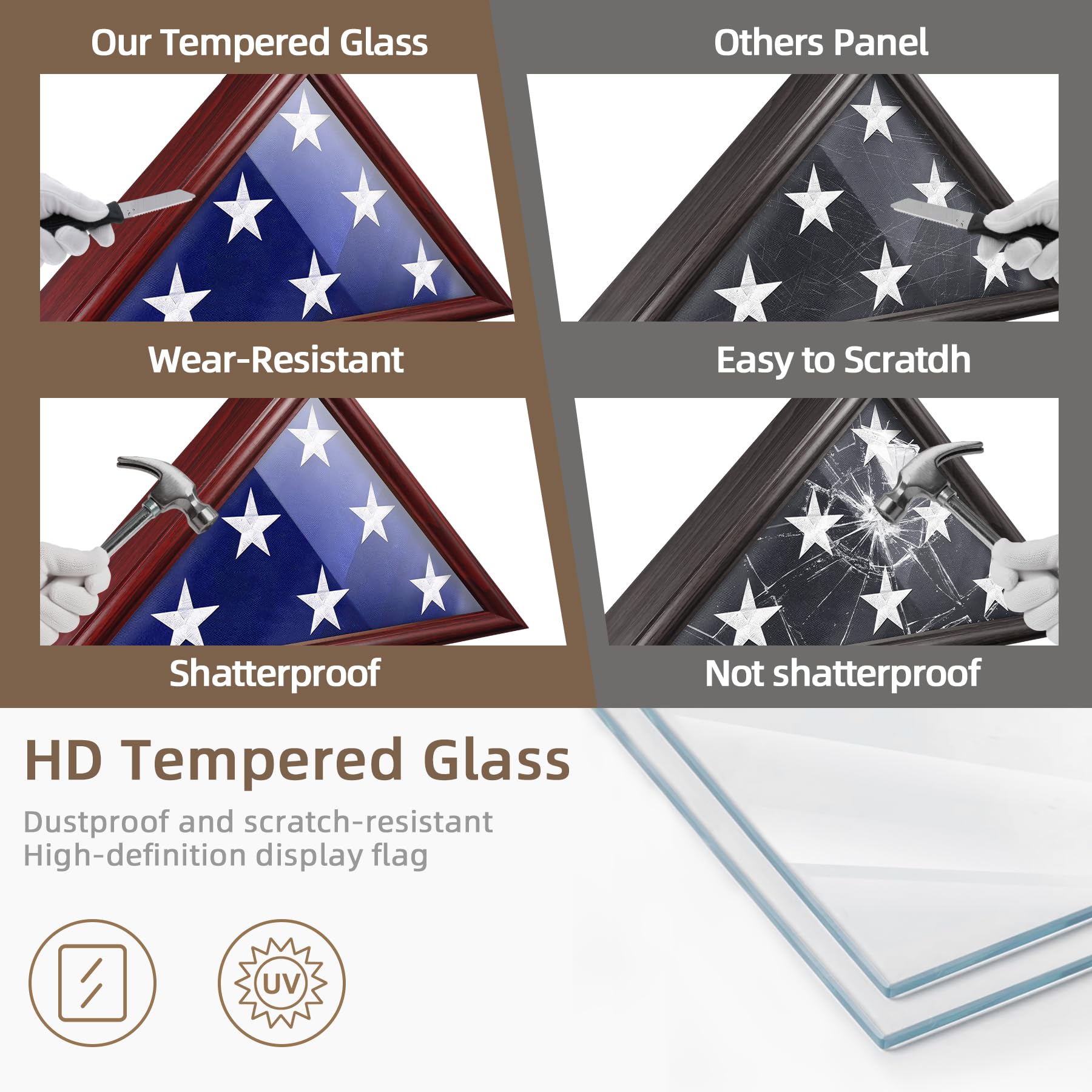 Our Tempered Glass

Wear-Resistant

Shatterproof

Others Panel

Easy to Scratdh

Not shatterproof

HD Tempered Glass

Dustproof and scratch-resistant
High-definition display flag

UV